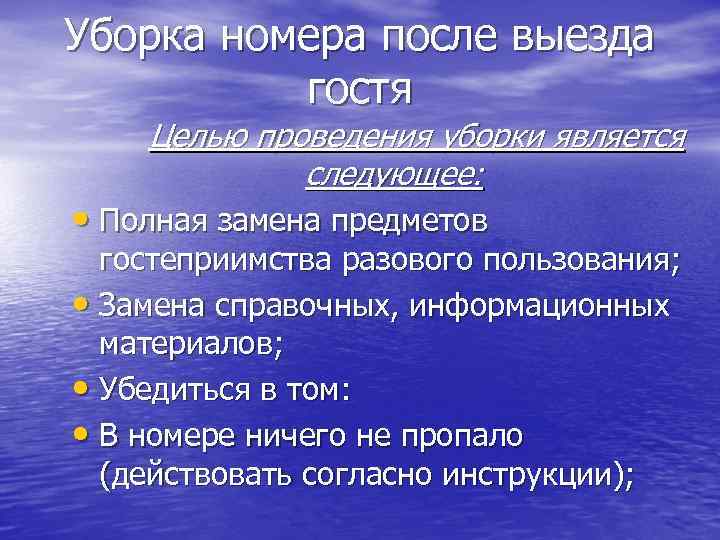 Уборка номера после выезда гостя

Целью проведения уборки является следующее:

• Полная замена предметов гостеприимства разового пользования;
• Замена справочных, информационных материалов;
• Убедиться в том:
• В номере ничего не пропало (действовать согласно инструкции);